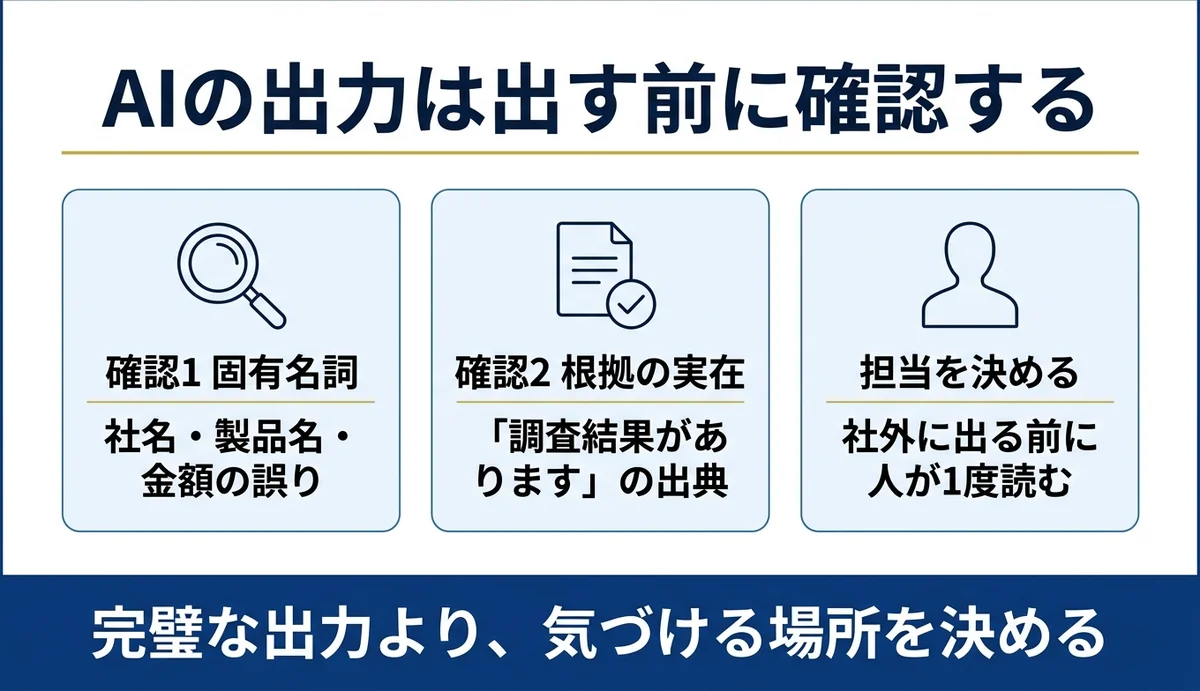 AIの出力は出す前に確認する

確認1 固有名詞

社名・製品名・金額の誤り

確認2 根拠の実在

「調査結果があります」の出典

担当を決める

社外に出る前に人が1度読む

完璧な出力より、気づける場所を決める